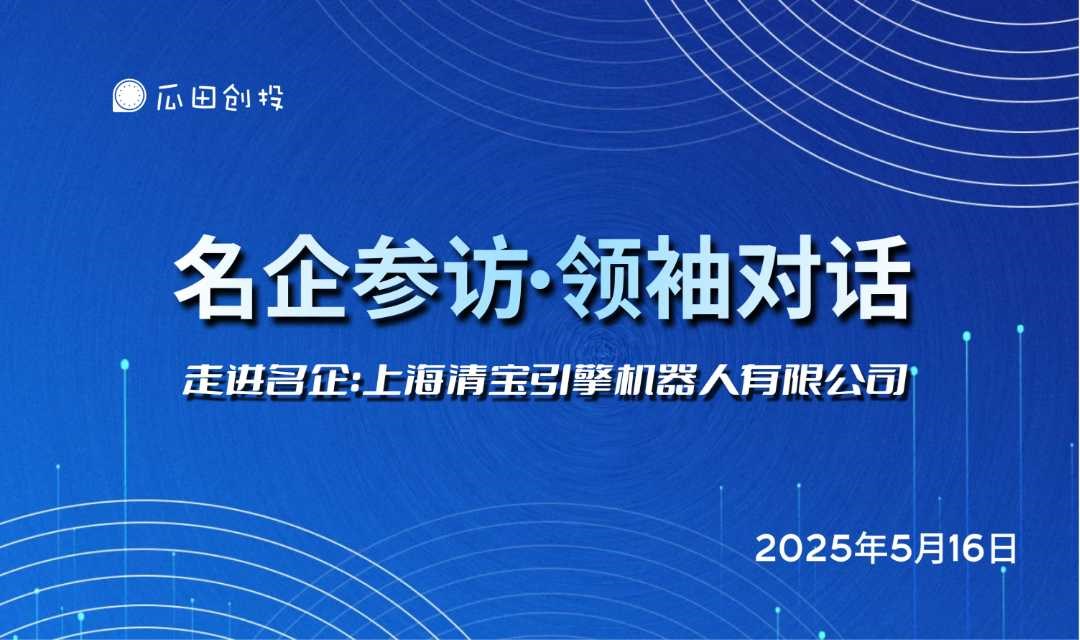 瓜田创投

名企参访·领袖对话

走进名企:上海清宝引擎机器人有限公司

2025年5月16日